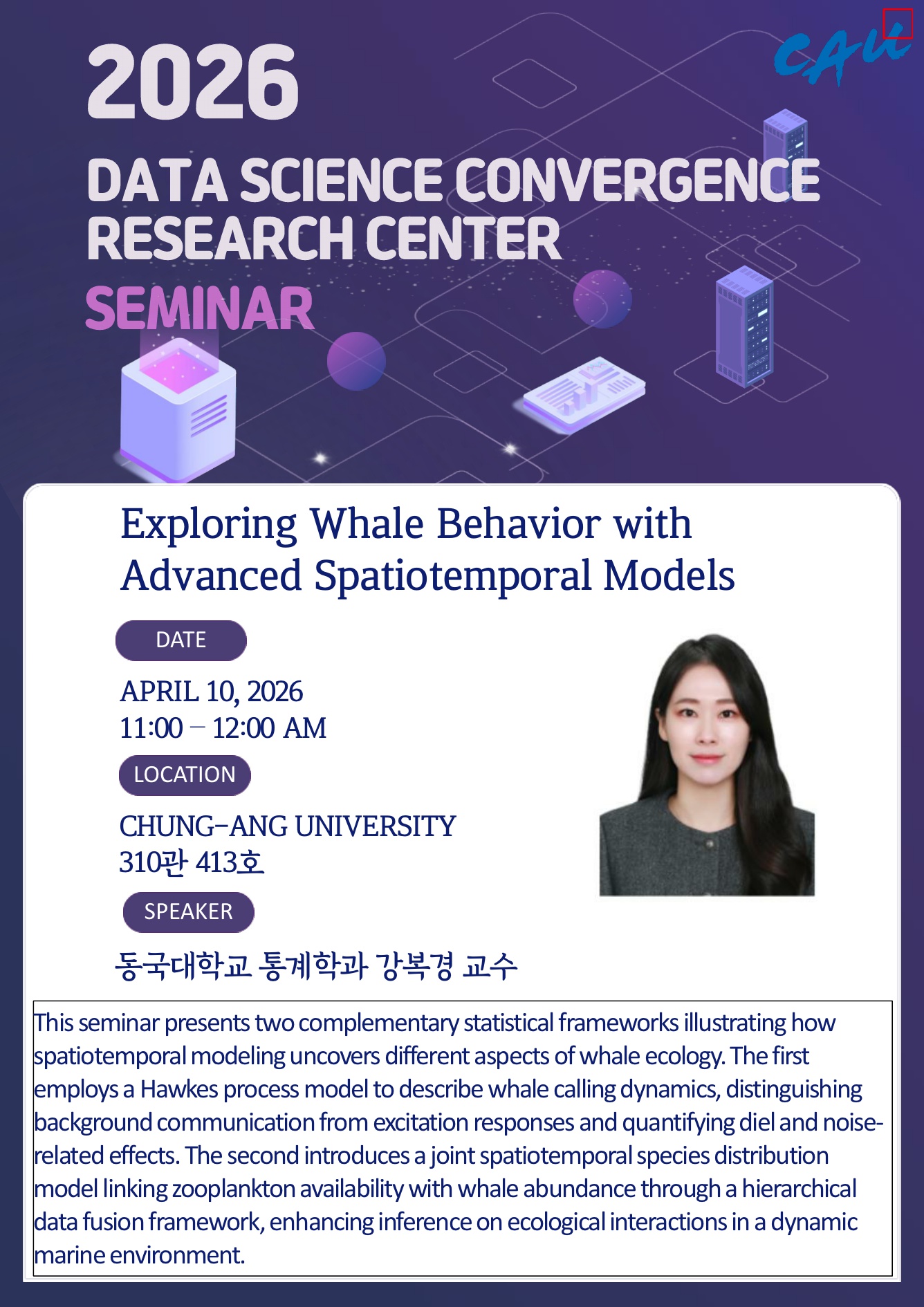 CAU

2026

DATA SCIENCE CONVERGENCE RESEARCH CENTER

SEMINAR

Exploring Whale Behavior with Advanced Spatiotemporal Models

DATE

APRIL 10, 2026
11:00 – 12:00 AM

LOCATION

CHUNG-ANG UNIVERSITY
310관 413호

SPEAKER

동국대학교 통계학과 강복경 교수

This seminar presents two complementary statistical frameworks illustrating how spatiotemporal modeling uncovers different aspects of whale ecology. The first employs a Hawkes process model to describe whale calling dynamics, distinguishing background communication from excitation responses and quantifying diel and noise-related effects. The second introduces a joint spatiotemporal species distribution model linking zooplankton availability with whale abundance through a hierarchical data fusion framework, enhancing inference on ecological interactions in a dynamic marine environment.